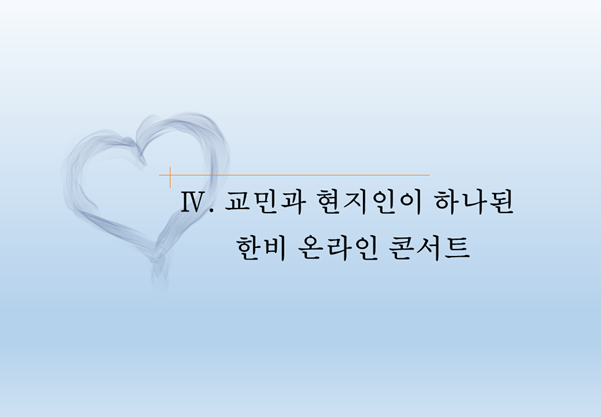 Ⅳ. 교민과 현지인이 하나된 한비 온라인 콘서트